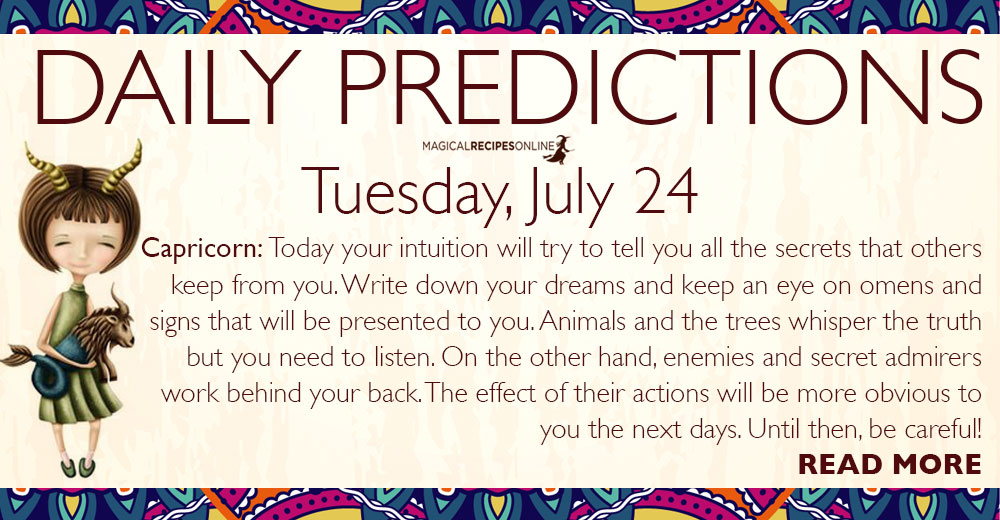 DAILY PREDICTIONS

MAGICALRECIPESONLINE

Tuesday, July 24

Capricorn: Today your intuition will try to tell you all the secrets that others keep from you. Write down your dreams and keep an eye on omens and signs that will be presented to you. Animals and the trees whisper the truth but you need to listen. On the other hand, enemies and secret admirers work behind your back. The effect of their actions will be more obvious to you the next days. Until then, be careful!

READ MORE